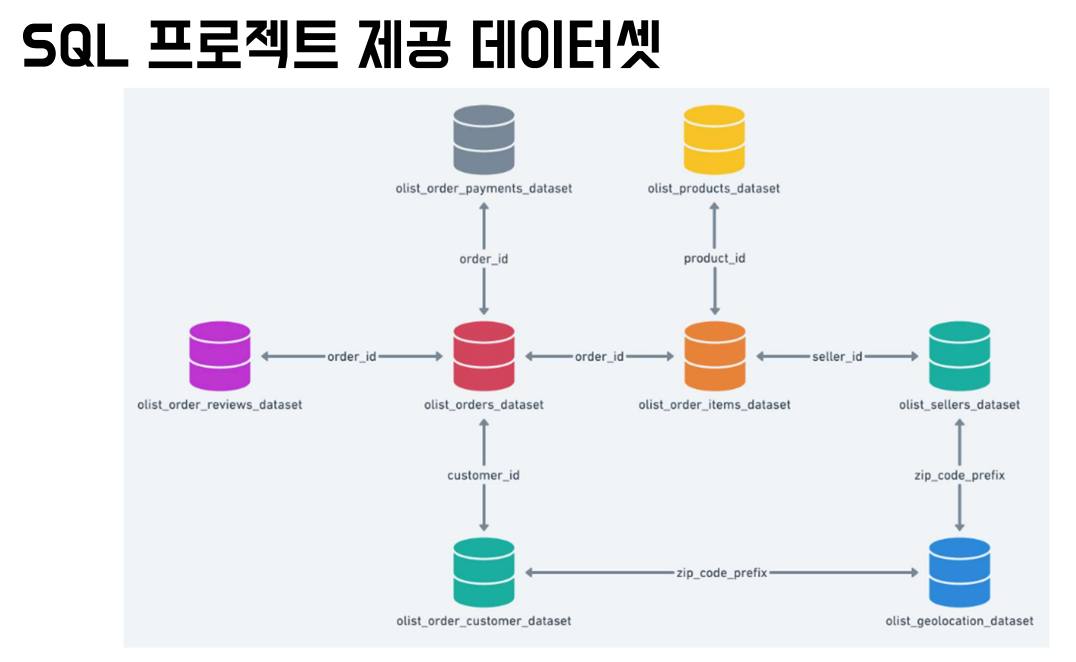 SQL 프로젝트 제공 데이터셋

olist_order_payments_dataset

olist_products_dataset

order_id

product_id

olist_order_reviews_dataset

order_id

olist_orders_dataset

order_id

olist_order_items_dataset

seller_id

olist_sellers_dataset

customer_id

zip_code_prefix

olist_order_customer_dataset

zip_code_prefix

olist_geolocation_dataset